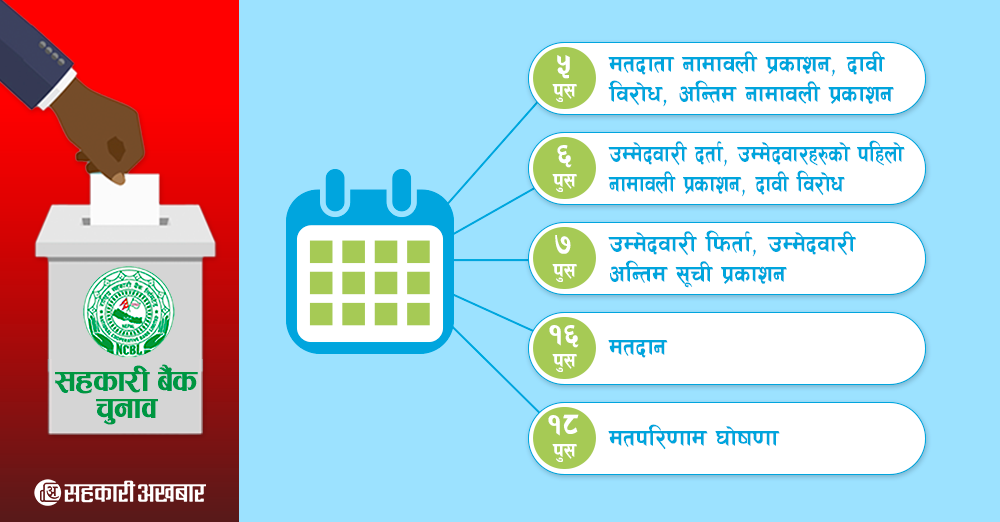 NCBL

सहकारी बैंक चुनाव

सहकारी अखबार

५ पुस
मतदाता नामावली प्रकाशन, दावी विरोध, अन्तिम नामावली प्रकाशन

६ पुस
उम्मेदवारी दर्ता, उम्मेदवारहरुको पहिलो नामावली प्रकाशन, दावी विरोध

७ पुस
उम्मेदवारी फिर्ता, उम्मेदवारी अन्तिम सूची प्रकाशन

१६ पुस
मतदान

१८ पुस
मतपरिणाम घोषणा